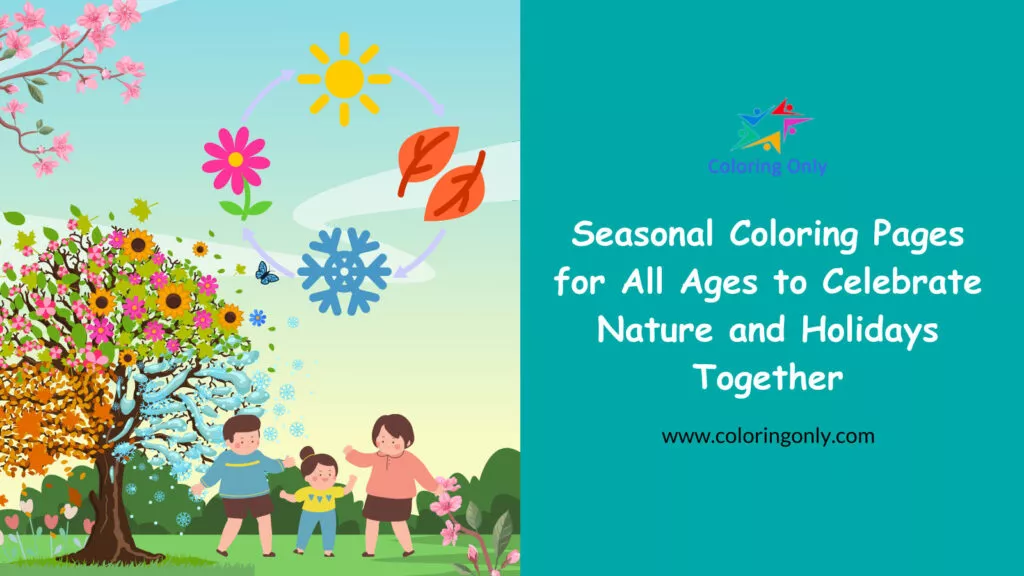 Coloring Only

Seasonal Coloring Pages for All Ages to Celebrate Nature and Holidays Together

www.coloringonly.com